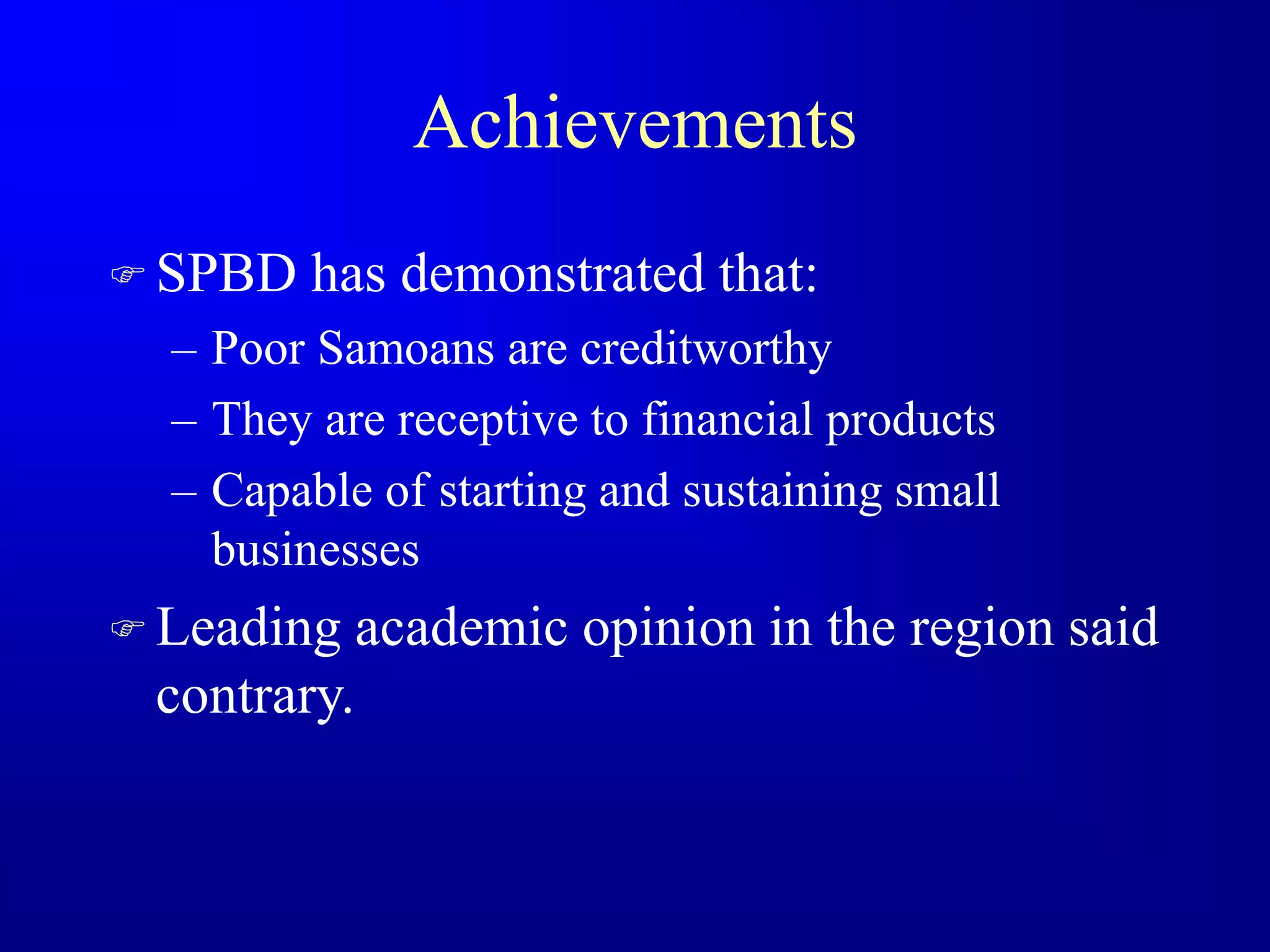 Achievements

☞ SPBD has demonstrated that:
– Poor Samoans are creditworthy
– They are receptive to financial products
– Capable of starting and sustaining small businesses

☞ Leading academic opinion in the region said contrary.